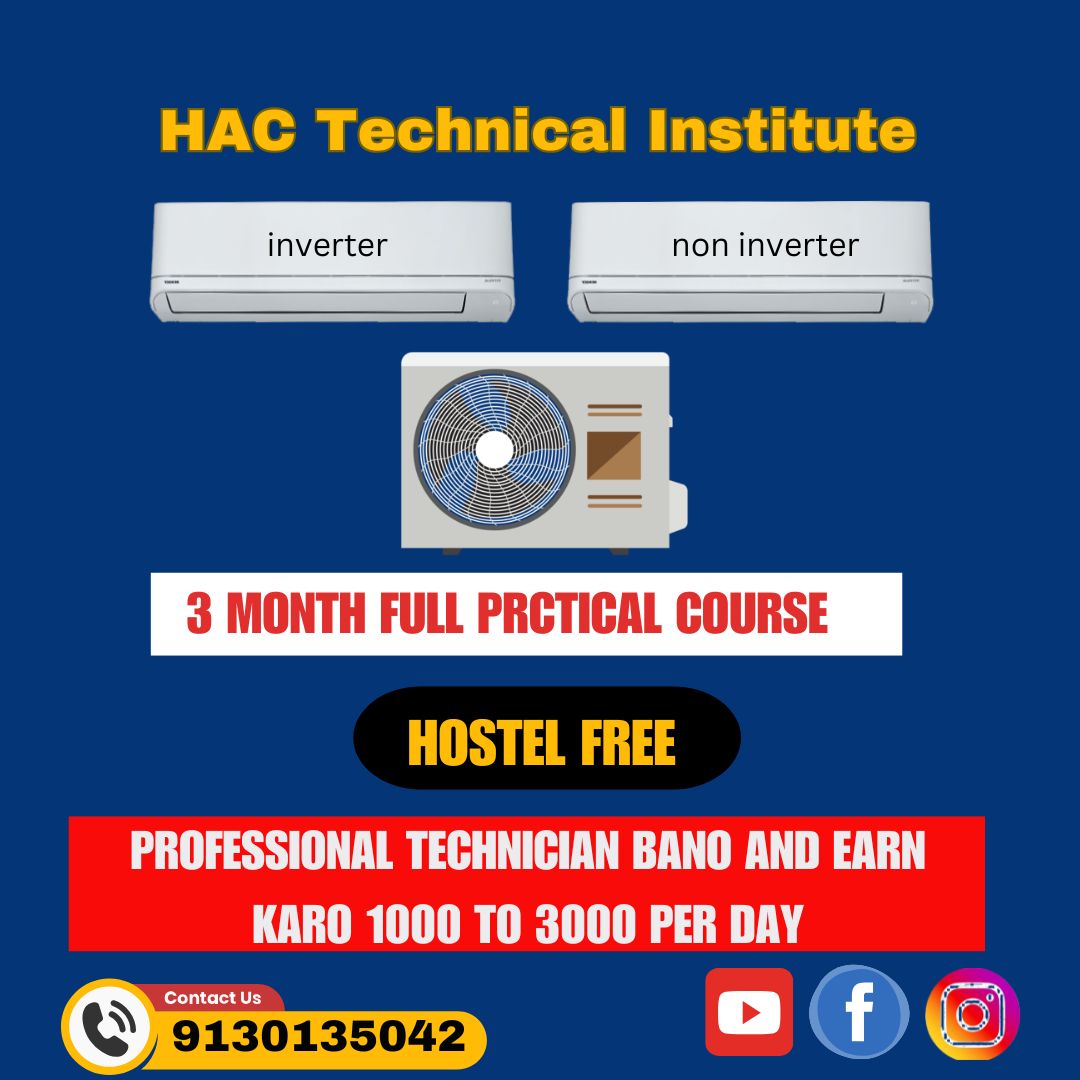 HAC Technical Institute

inverter

non inverter

3 MONTH FULL PRCTICAL COURSE

HOSTEL FREE

PROFESSIONAL TECHNICIAN BANO AND EARN KARO 1000 TO 3000 PER DAY

Contact Us
9130135042